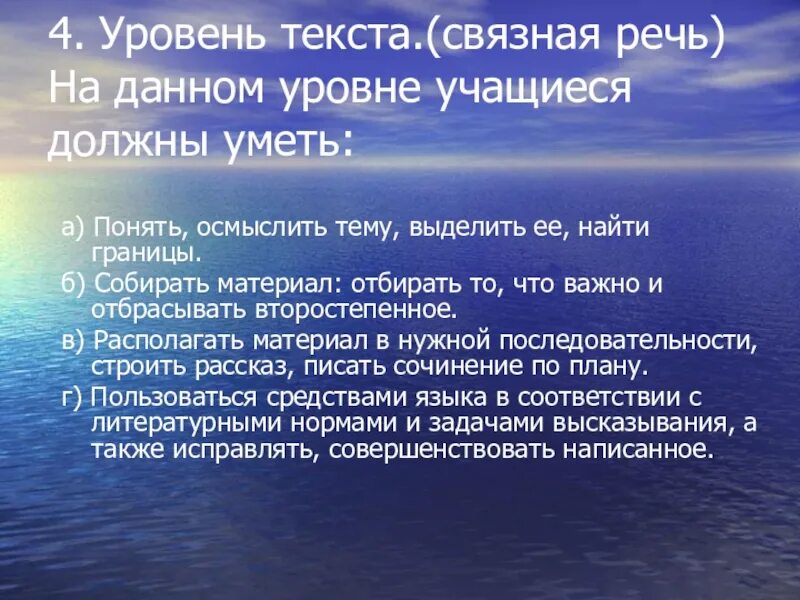 4. Уровень текста.(связная речь) На данном уровне учащиеся должны уметь:

а) Понять, осмыслить тему, выделить ее, найти границы.

б) Собирать материал: отбирать то, что важно и отбрасывать второстепенное.

в) Располагать материал в нужной последовательности, строить рассказ, писать сочинение по плану.

г) Пользоваться средствами языка в соответствии с литературными нормами и задачами высказывания, а также исправлять, совершенствовать написанное.